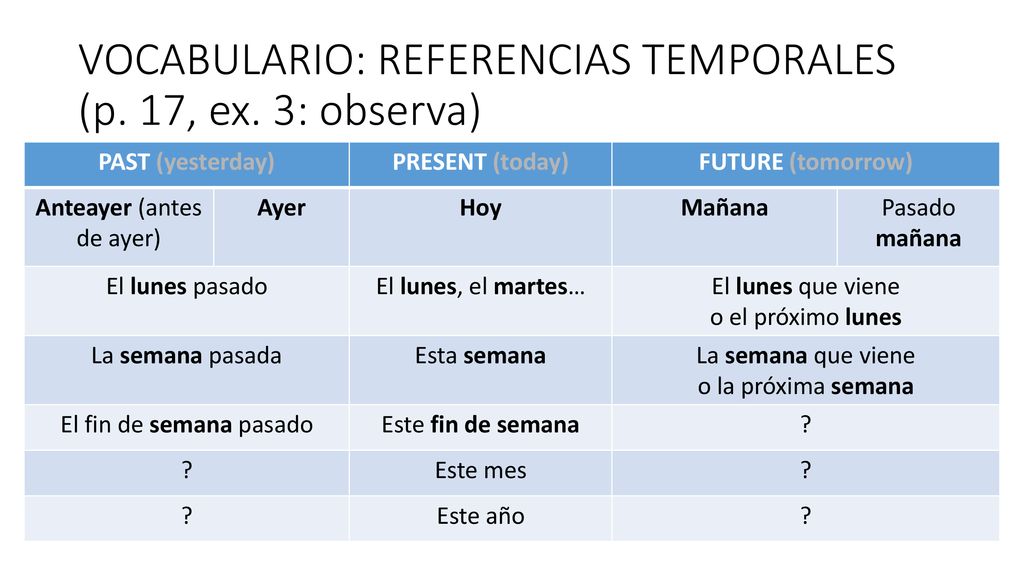 VOCABULARIO: REFERENCIAS TEMPORALES (p. 17, ex. 3: observa)

| PAST (yesterday) | | PRESENT (today) | FUTURE (tomorrow) | |
|---|---|---|---|---|
| Anteayer (antes de ayer) | Ayer | Hoy | Mañana | Pasado mañana |
| El lunes pasado | | El lunes, el martes… | El lunes que viene o el próximo lunes | |
| La semana pasada | | Esta semana | La semana que viene o la próxima semana | |
| El fin de semana pasado | | Este fin de semana | ? | |
| ? | | Este mes | ? | |
| ? | | Este año | ? | |